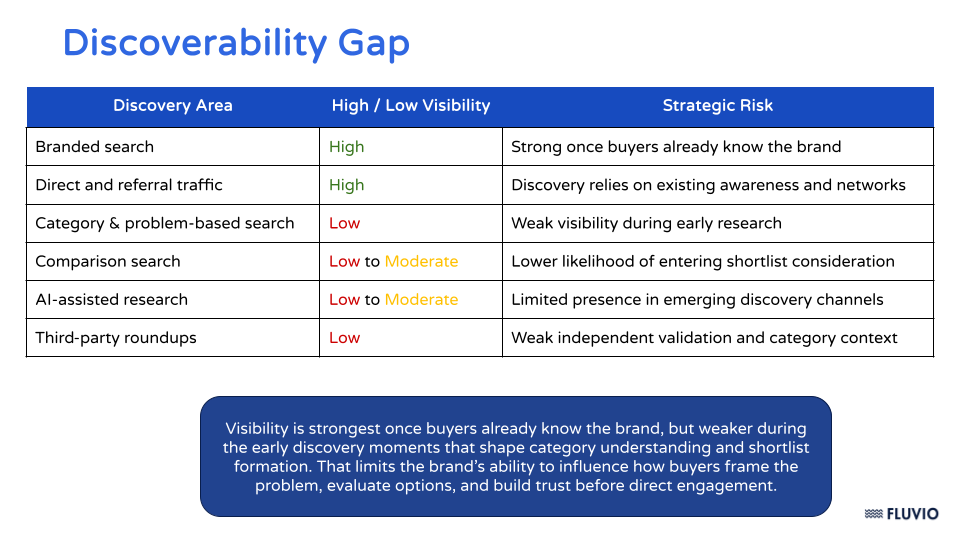 Discoverability Gap

| Discovery Area | High / Low Visibility | Strategic Risk |
|---|---|---|
| Branded search | High | Strong once buyers already know the brand |
| Direct and referral traffic | High | Discovery relies on existing awareness and networks |
| Category & problem-based search | Low | Weak visibility during early research |
| Comparison search | Low to Moderate | Lower likelihood of entering shortlist consideration |
| AI-assisted research | Low to Moderate | Limited presence in emerging discovery channels |
| Third-party roundups | Low | Weak independent validation and category context |

Visibility is strongest once buyers already know the brand, but weaker during the early discovery moments that shape category understanding and shortlist formation. That limits the brand's ability to influence how buyers frame the problem, evaluate options, and build trust before direct engagement.

FLUVIO